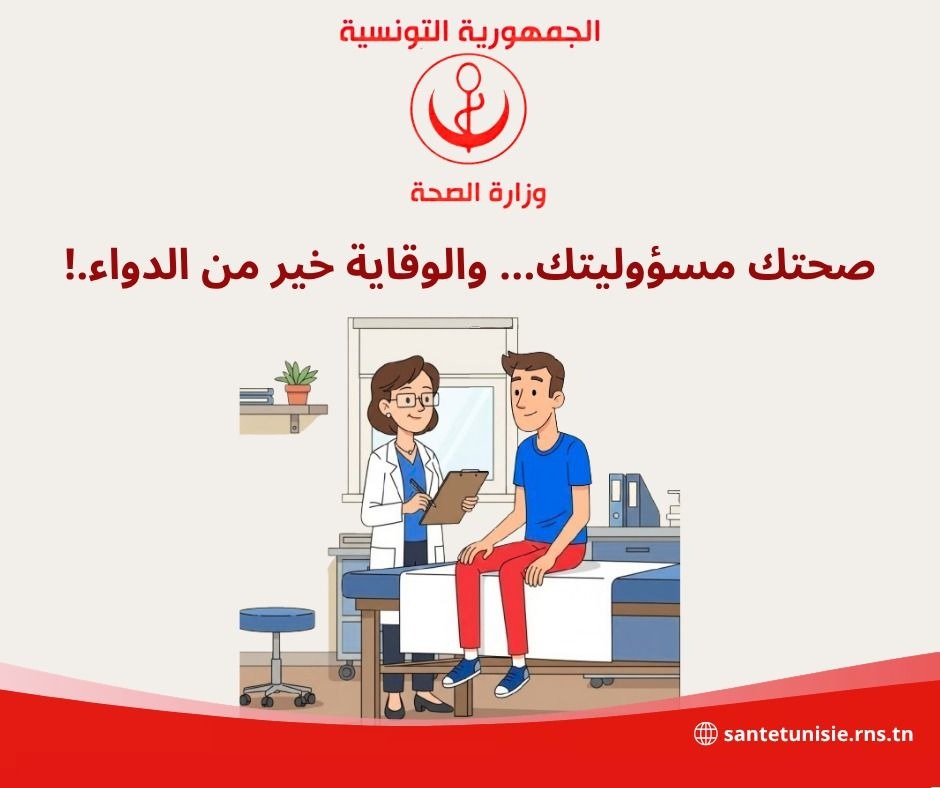 الجمهورية التونسية

وزارة الصحة

صحتك مسؤوليتك... والوقاية خير من الدواء.!

santetunisie.rns.tn